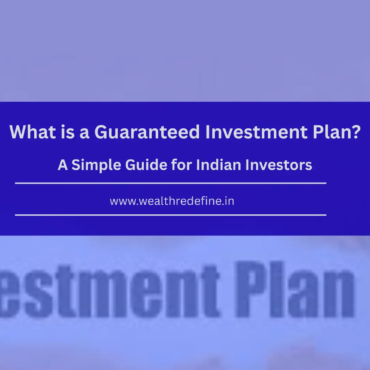 What is a Guaranteed Investment Plan?

A Simple Guide for Indian Investors

www.wealthredefine.in

estment Plan